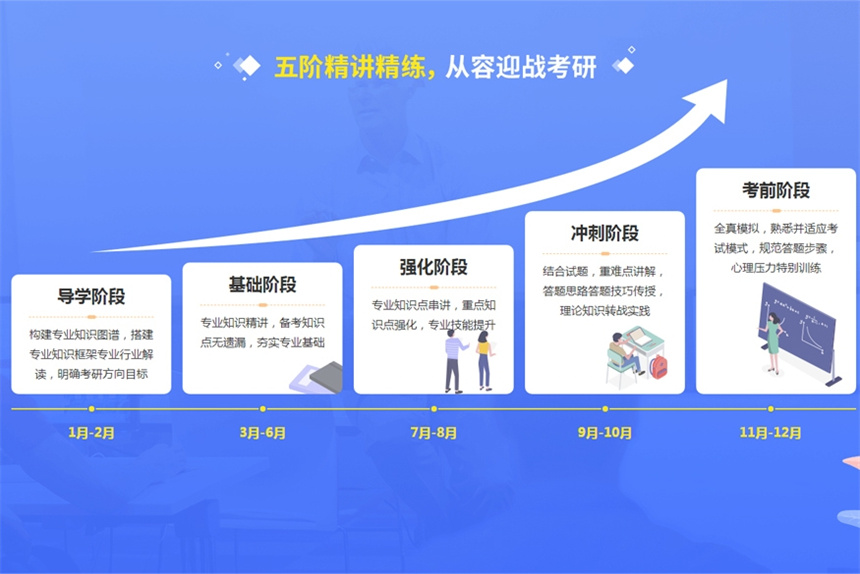 五阶精讲精练，从容迎战考研

导学阶段

构建专业知识图谱，搭建专业知识框架专业行业解读，明确考研方向目标

基础阶段

专业知识精讲，备考知识点无遗漏，夯实专业基础

强化阶段

专业知识点串讲，重点知识点强化，专业技能提升

冲刺阶段

结合试题，重难点讲解，答题思路答题技巧传授，理论知识转战实践

考前阶段

全真模拟，熟悉并适应考试模式，规范答题步骤，心理压力特别训练

1月-2月

3月-6月

7月-8月

9月-10月

11月-12月